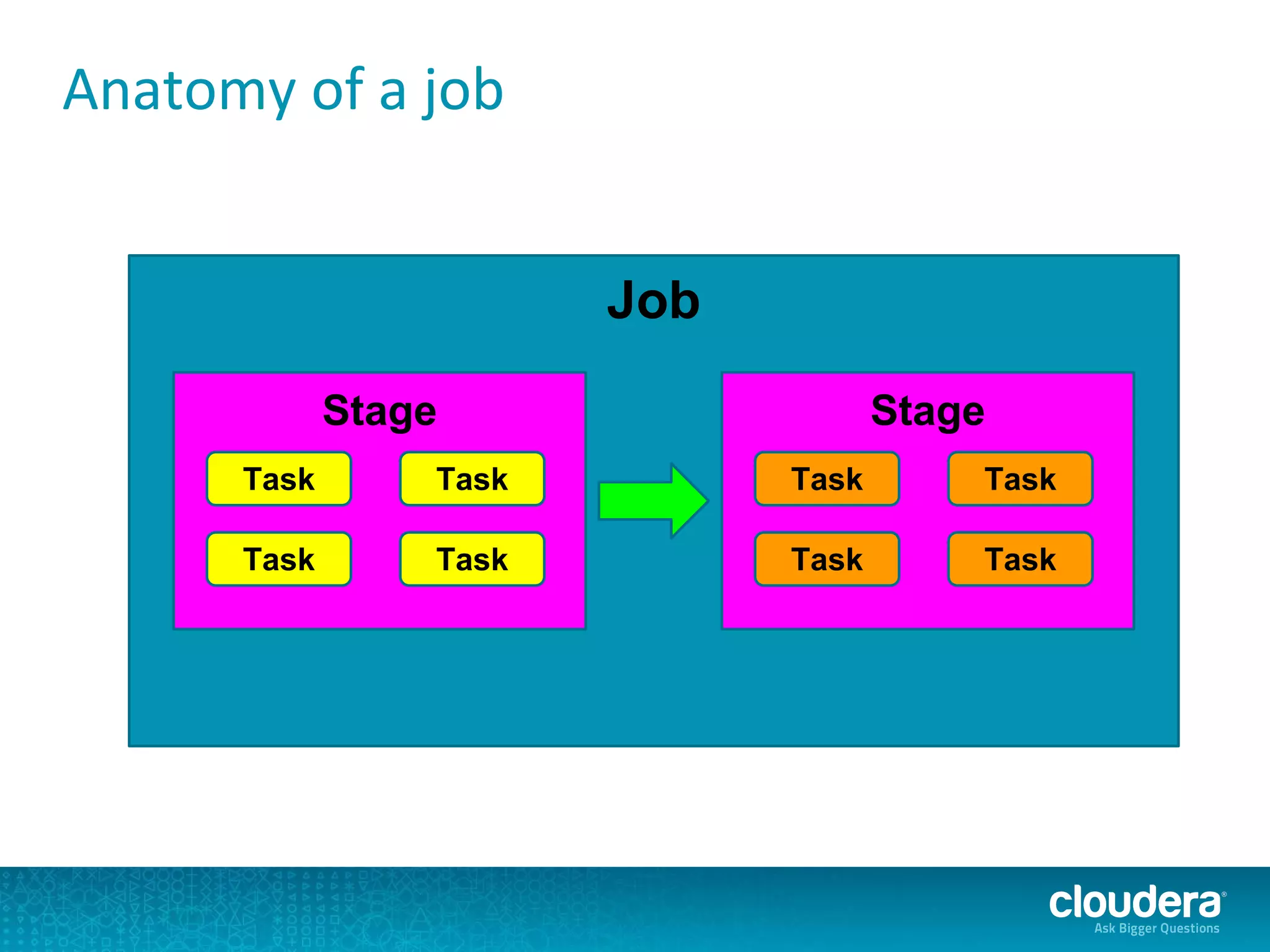 Anatomy of a job

Job

Stage

Task Task

Task Task

Stage

Task Task

Task Task

cloudera®
Ask Bigger Questions